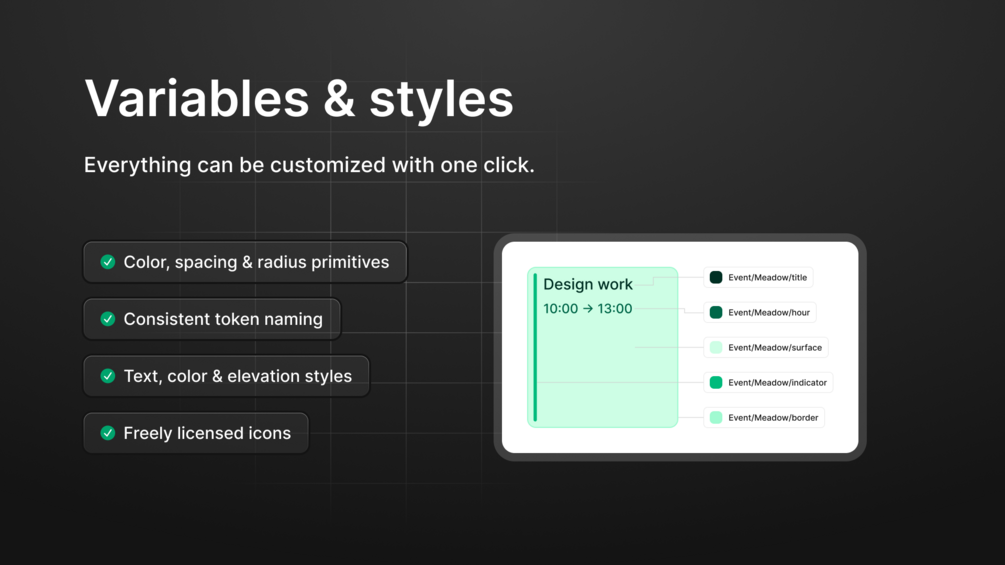 Variables & styles

Everything can be customized with one click.

Color, spacing & radius primitives

Consistent token naming

Text, color & elevation styles

Freely licensed icons

Design work

10:00 → 13:00

Event/Meadow/title

Event/Meadow/hour

Event/Meadow/surface

Event/Meadow/indicator

Event/Meadow/border